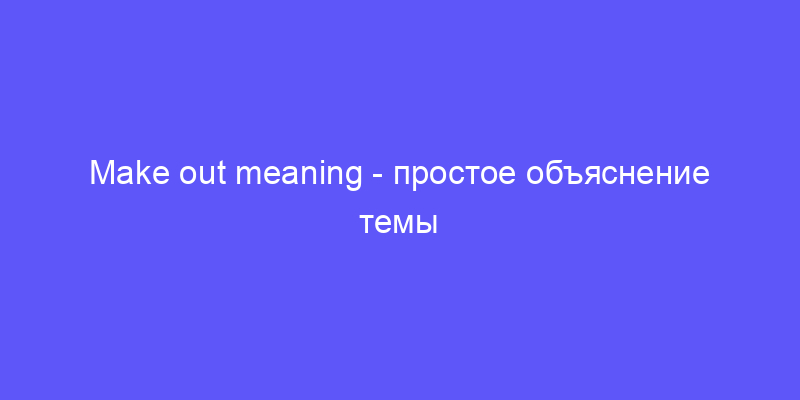 Make out meaning - простое объяснение темы